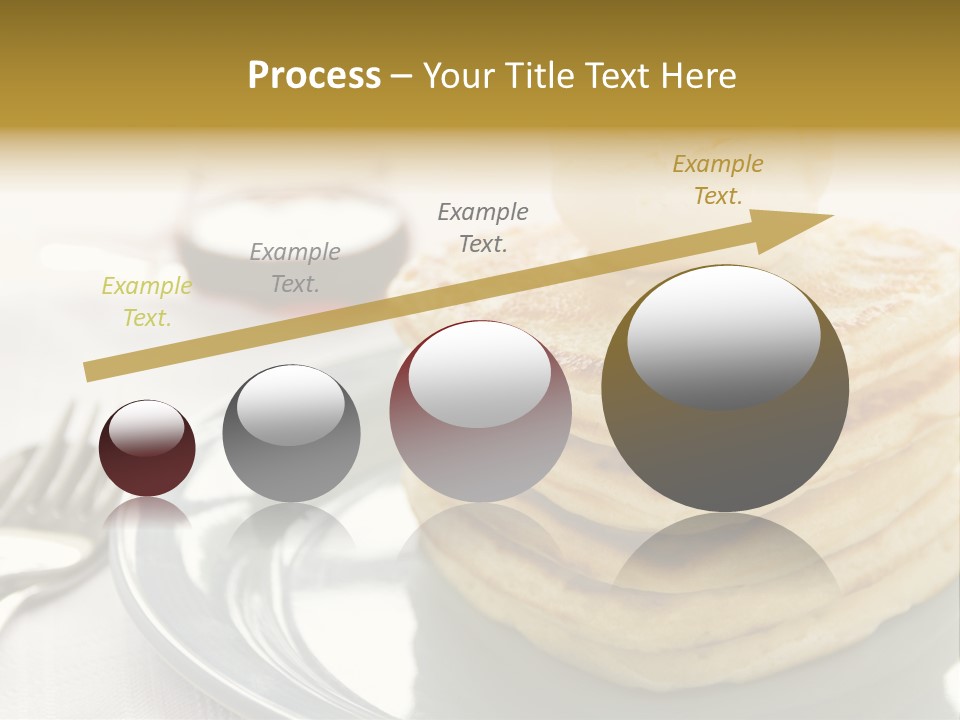 Process – Your Title Text Here

Example Text.

Example Text.

Example Text.

Example Text.